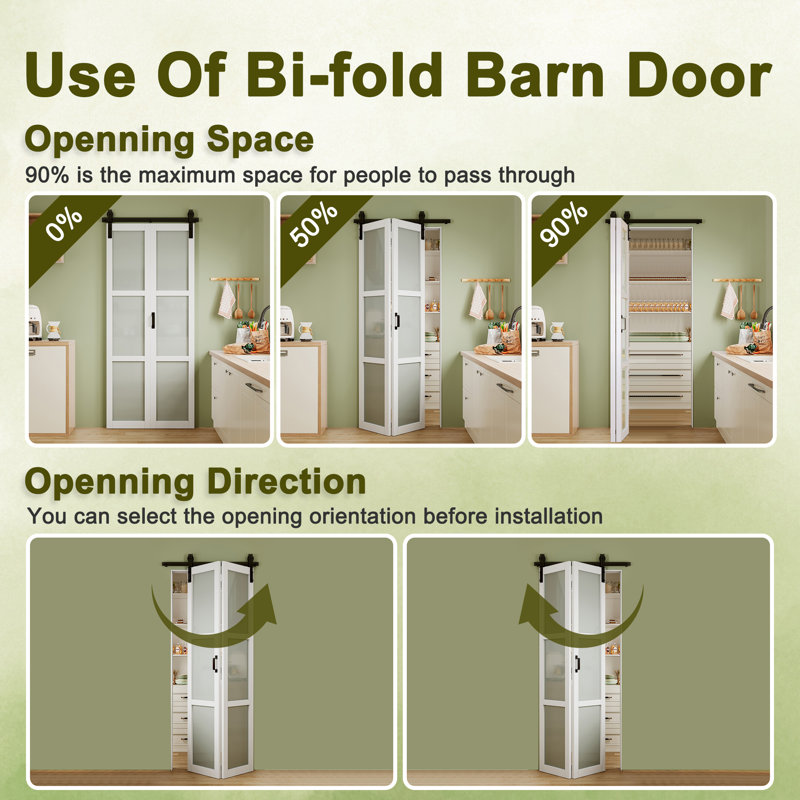 Use Of Bi-fold Barn Door

Openning Space

90% is the maximum space for people to pass through

0%

50%

90%

Openning Direction

You can select the opening orientation before installation